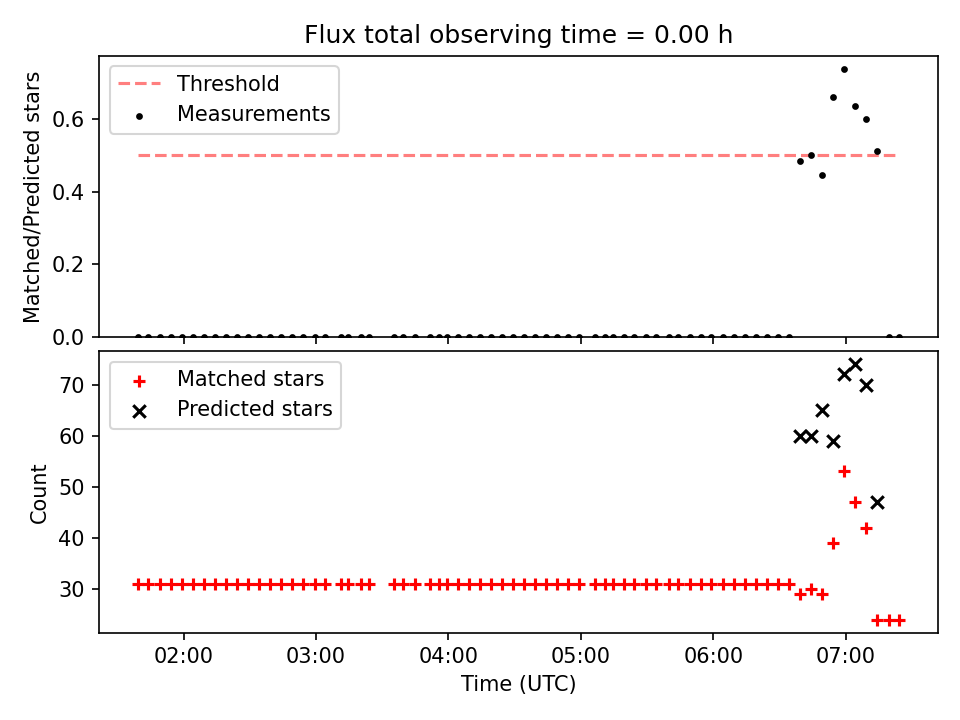 Flux total observing time = 0.00 h

Threshold
Measurements

Matched/Predicted stars

0.6
0.4
0.2
0.0

Matched stars
Predicted stars

Count

70
60
50
40
30

02:00
03:00
04:00
05:00
06:00
07:00

Time (UTC)